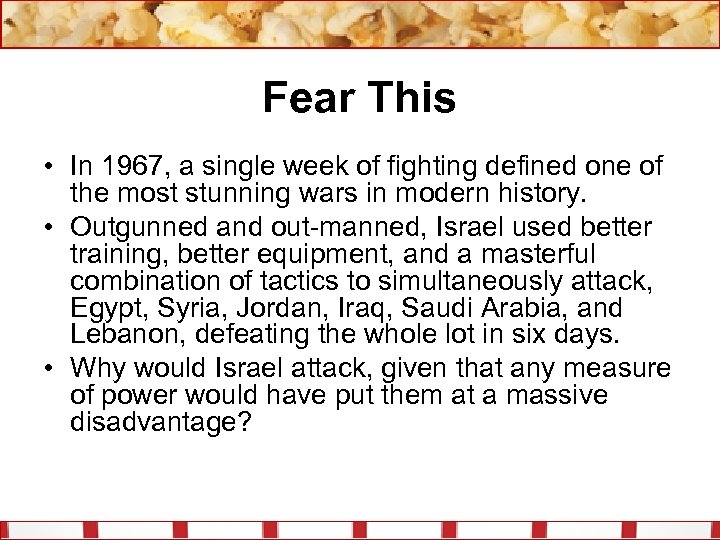 Fear This

• In 1967, a single week of fighting defined one of the most stunning wars in modern history.

• Outgunned and out-manned, Israel used better training, better equipment, and a masterful combination of tactics to simultaneously attack, Egypt, Syria, Jordan, Iraq, Saudi Arabia, and Lebanon, defeating the whole lot in six days.

• Why would Israel attack, given that any measure of power would have put them at a massive disadvantage?